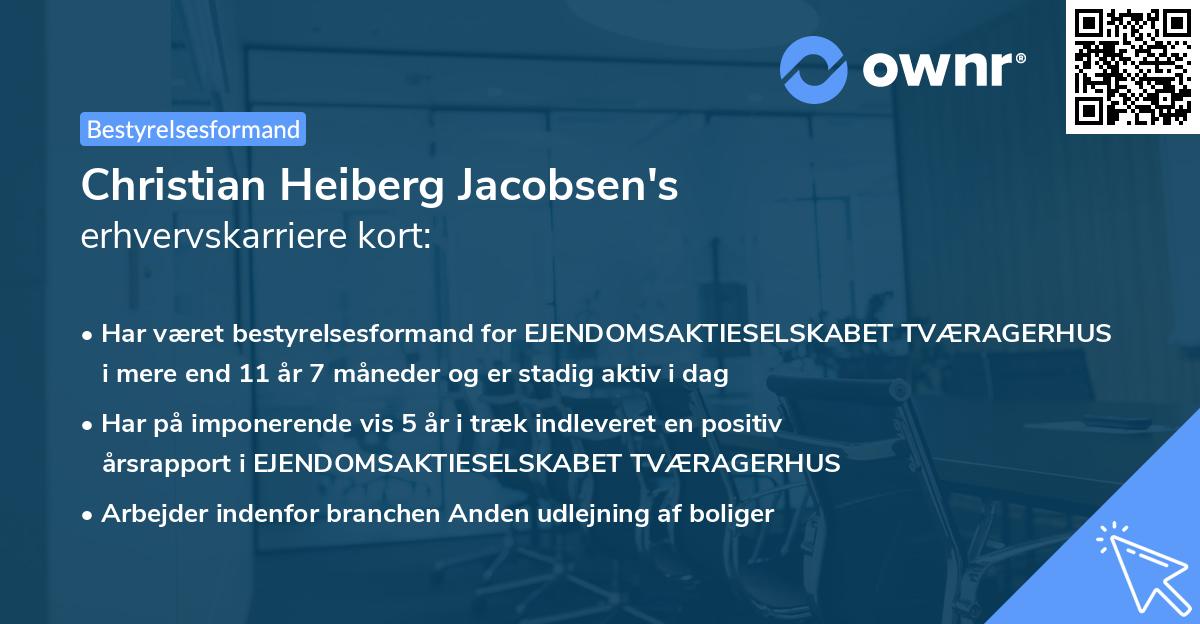 ownr®

Bestyrelsesformand

Christian Heiberg Jacobsen's
erhvervskarriere kort:

• Har været bestyrelsesformand for EJENDOMSAKTIESELSKABET TVÆRAGERHUS i mere end 11 år 7 måneder og er stadig aktiv i dag

• Har på imponerende vis 5 år i træk indleveret en positiv årsrapport i EJENDOMSAKTIESELSKABET TVÆRAGERHUS

• Arbejder indenfor branchen Anden udlejning af boliger